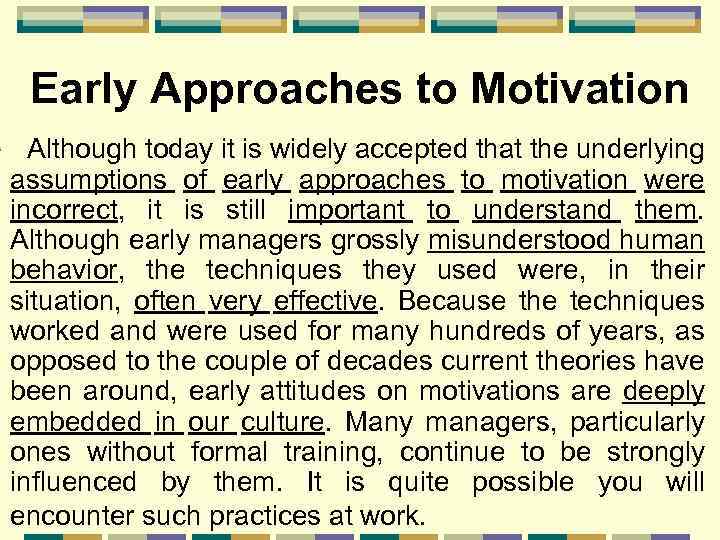 Early Approaches to Motivation

Although today it is widely accepted that the underlying assumptions of early approaches to motivation were incorrect, it is still important to understand them. Although early managers grossly misunderstood human behavior, the techniques they used were, in their situation, often very effective. Because the techniques worked and were used for many hundreds of years, as opposed to the couple of decades current theories have been around, early attitudes on motivations are deeply embedded in our culture. Many managers, particularly ones without formal training, continue to be strongly influenced by them. It is quite possible you will encounter such practices at work.